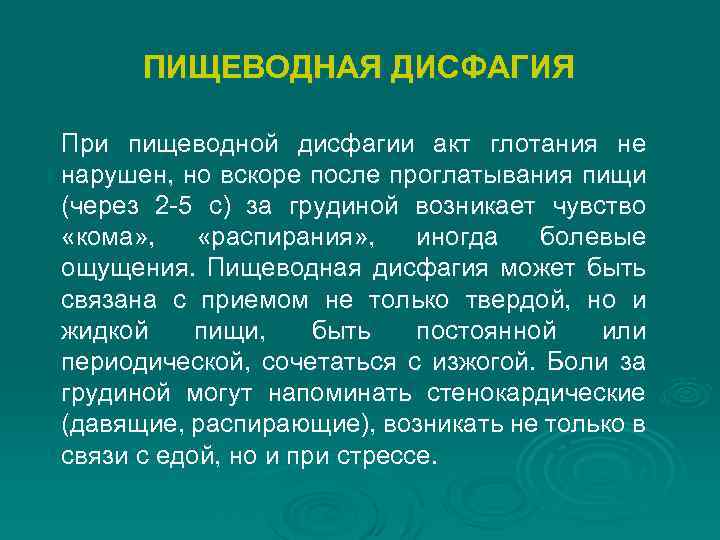 ПИЩЕВОДНАЯ ДИСФАГИЯ

При пищеводной дисфагии акт глотания не нарушен, но вскоре после проглатывания пищи (через 2-5 с) за грудиной возникает чувство «кома», «распирания», иногда болевые ощущения. Пищеводная дисфагия может быть связана с приемом не только твердой, но и жидкой пищи, быть постоянной или периодической, сочетаться с изжогой. Боли за грудиной могут напоминать стенокардические (давящие, распирающие), возникать не только в связи с едой, но и при стрессе.